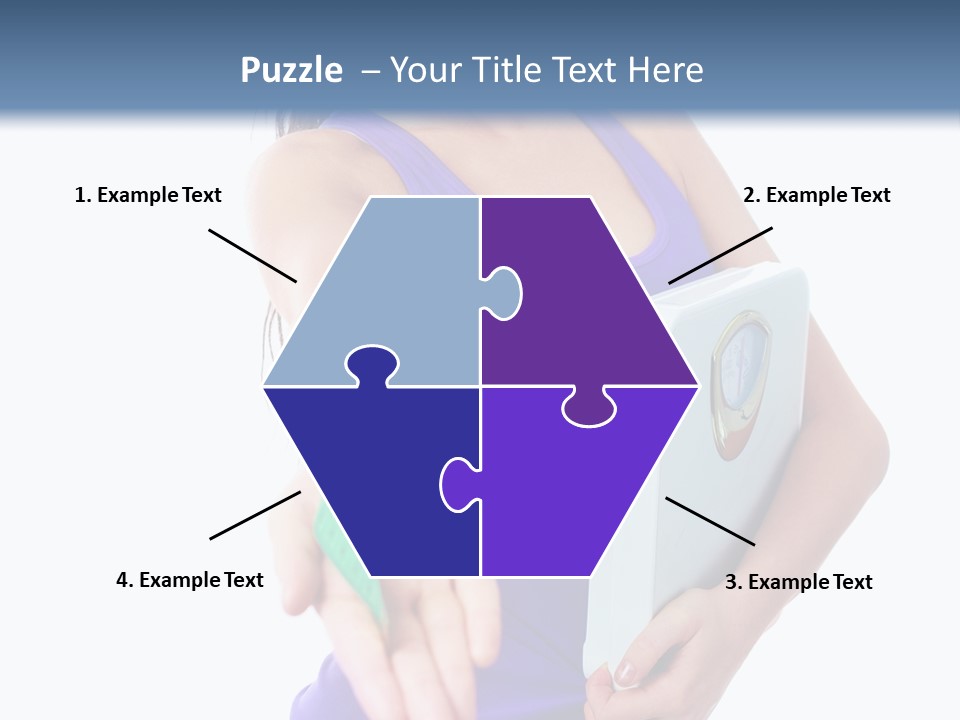 Puzzle – Your Title Text Here

1. Example Text

2. Example Text

4. Example Text

3. Example Text